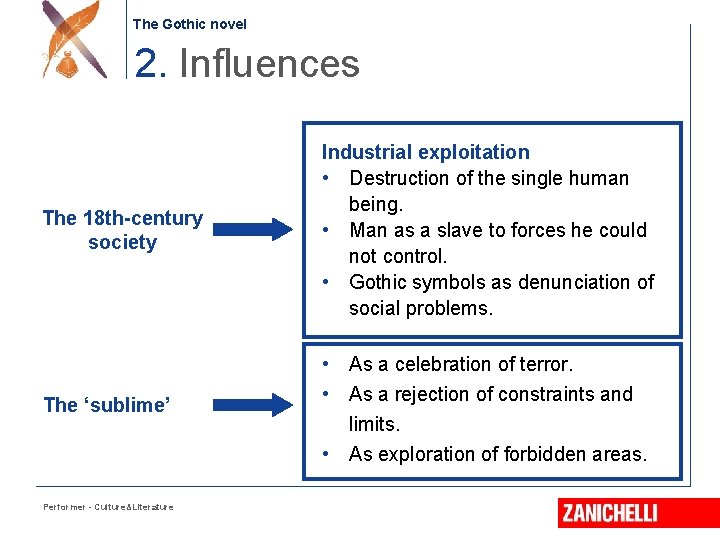 The Gothic novel

2. Influences

The 18th-century society

Industrial exploitation
• Destruction of the single human being.
• Man as a slave to forces he could not control.
• Gothic symbols as denunciation of social problems.

The ‘sublime’

• As a celebration of terror.
• As a rejection of constraints and limits.
• As exploration of forbidden areas.

Performer - Culture&Literature

ZANICHELLI